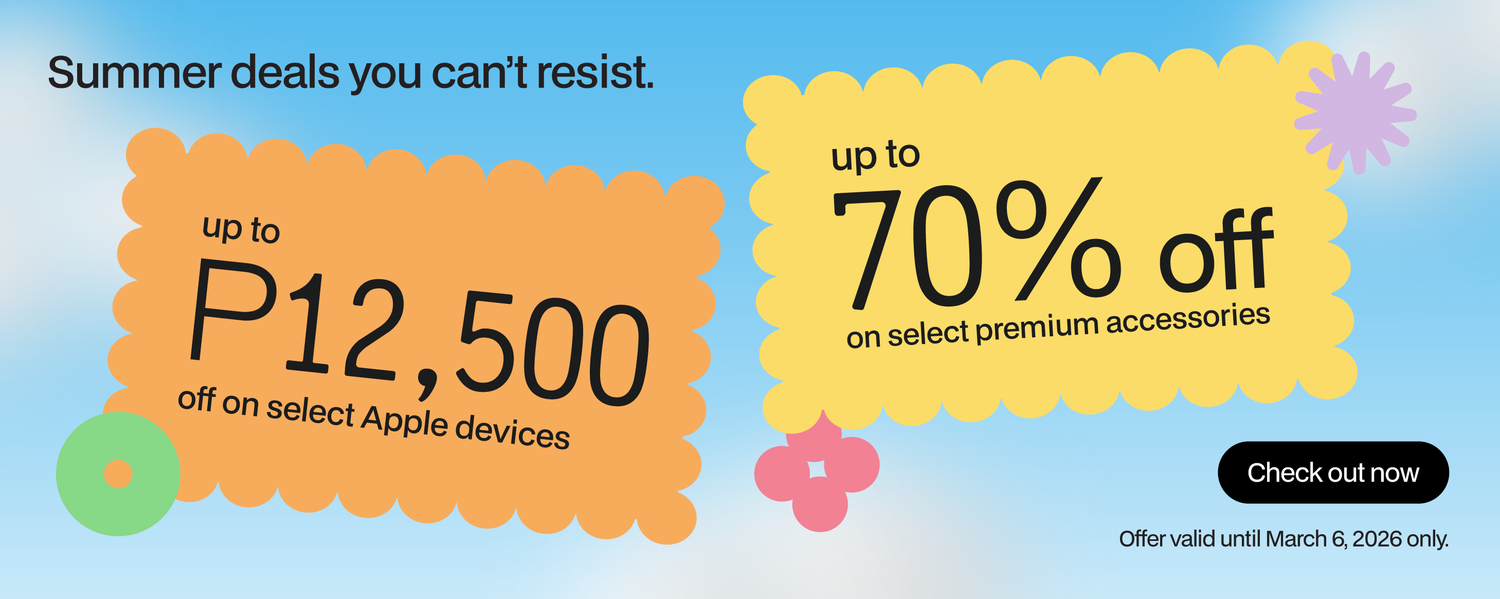 Summer deals you can't resist.

up to
P12,500
off on select Apple devices

up to
70% off
on select premium accessories

Check out now

Offer valid until March 6, 2026 only.